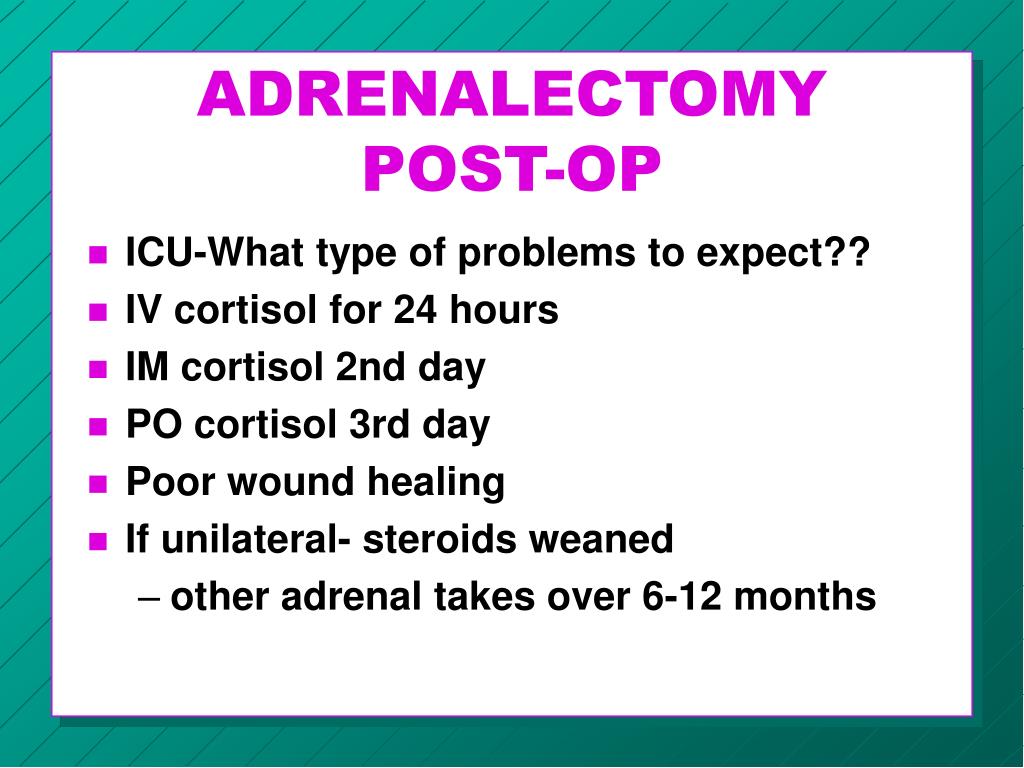 ADRENALECTOMY POST-OP

- ICU-What type of problems to expect??
- IV cortisol for 24 hours
- IM cortisol 2nd day
- PO cortisol 3rd day
- Poor wound healing
- If unilateral- steroids weaned
  – other adrenal takes over 6-12 months